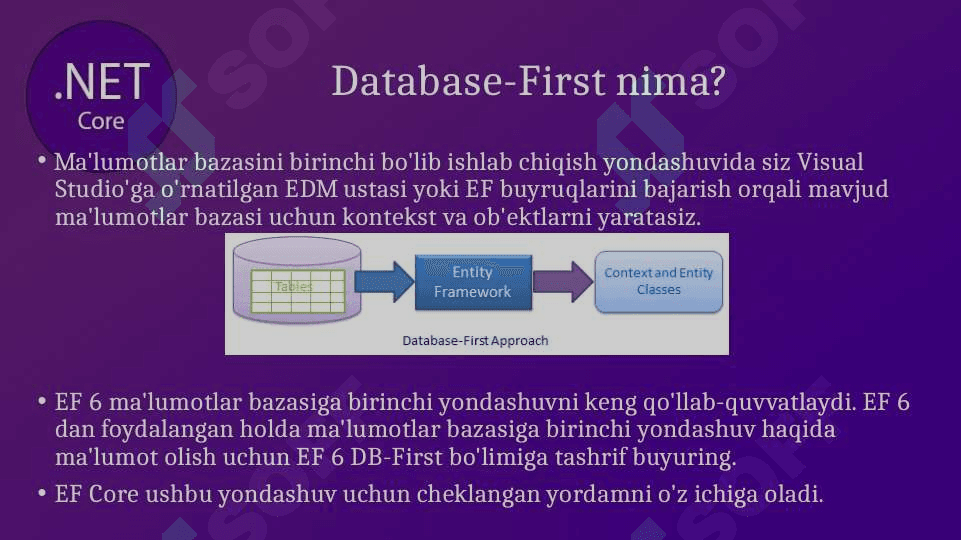 .NET
Core

Database-First nima?

• Ma'lumotlar bazasini birinchi bo'lib ishlab chiqish yondashuvida siz Visual Studio'ga o'rnatilgan EDM ustasi yoki EF buyruqlarini bajarish orqali mavjud ma'lumotlar bazasi uchun kontekst va ob'ektlarni yaratasiz.

Tables

Entity Framework

Context and Entity Classes

Database-First Approach

• EF 6 ma'lumotlar bazasiga birinchi yondashuvni keng qo'llab-quvvatlaydi. EF 6 dan foydalangan holda ma'lumotlar bazasiga birinchi yondashuv haqida ma'lumot olish uchun EF 6 DB-First bo'limiga tashrif buyuring.

• EF Core ushbu yondashuv uchun cheklangan yordamni o'z ichiga oladi.